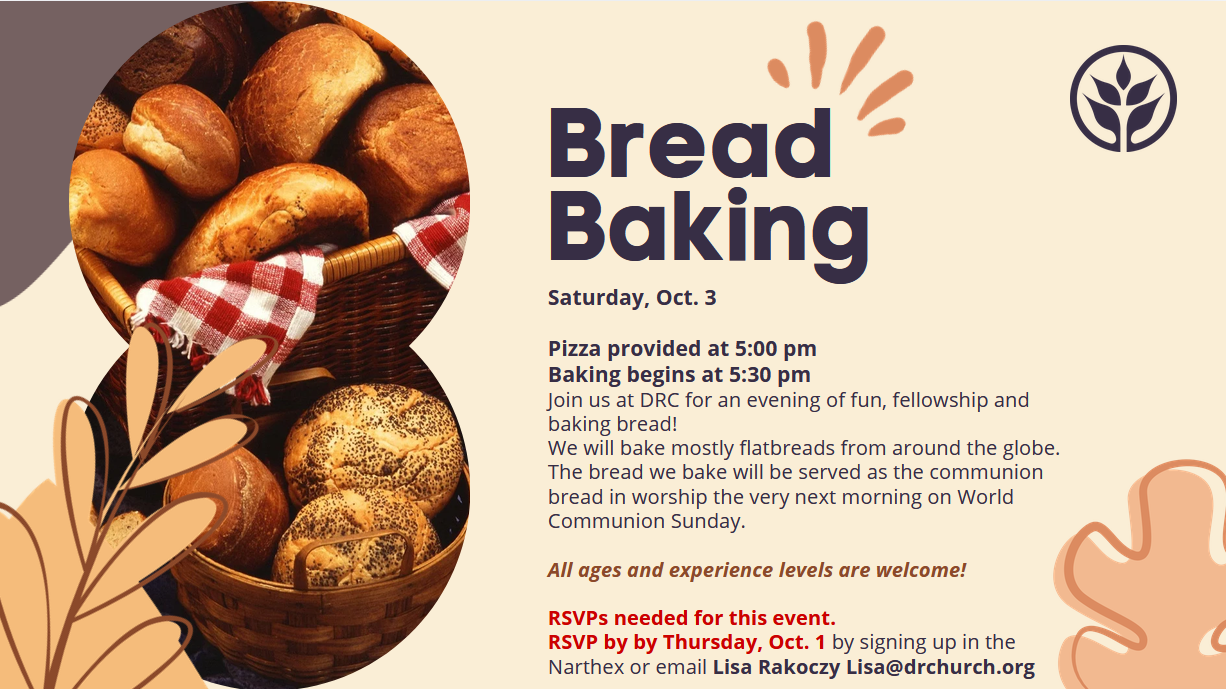 Bread Baking

Saturday, Oct. 3

Pizza provided at 5:00 pm
Baking begins at 5:30 pm
Join us at DRC for an evening of fun, fellowship and baking bread!
We will bake mostly flatbreads from around the globe. The bread we bake will be served as the communion bread in worship the very next morning on World Communion Sunday.

All ages and experience levels are welcome!

RSVPs needed for this event.
RSVP by by Thursday, Oct. 1 by signing up in the Narthex or email Lisa Rakoczy Lisa@drchurch.org